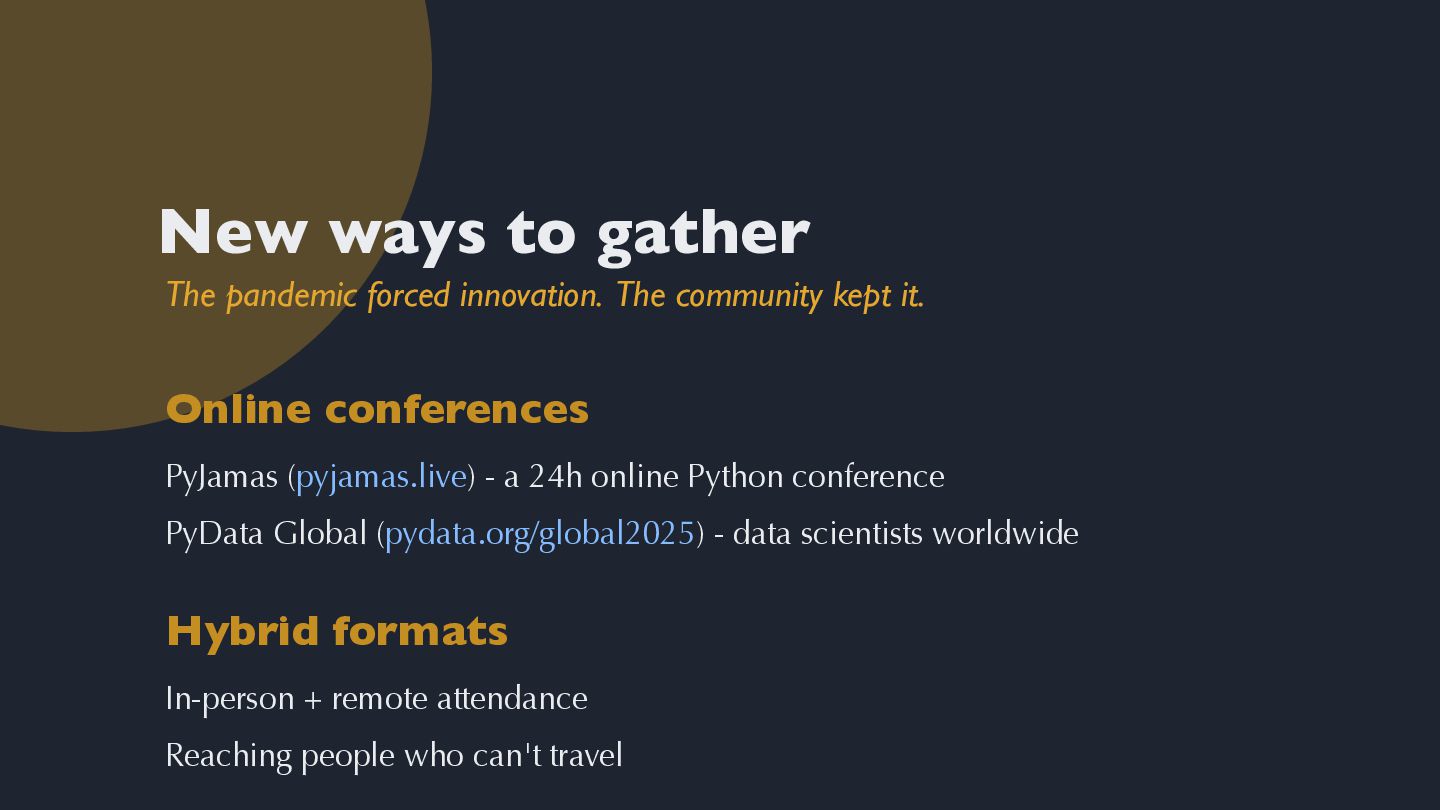 New ways to gather

The pandemic forced innovation. The community kept it.

Online conferences

PyJamas (pyjamas.live) - a 24h online Python conference

PyData Global (pydata.org/global2025) - data scientists worldwide

Hybrid formats

In-person + remote attendance

Reaching people who can't travel